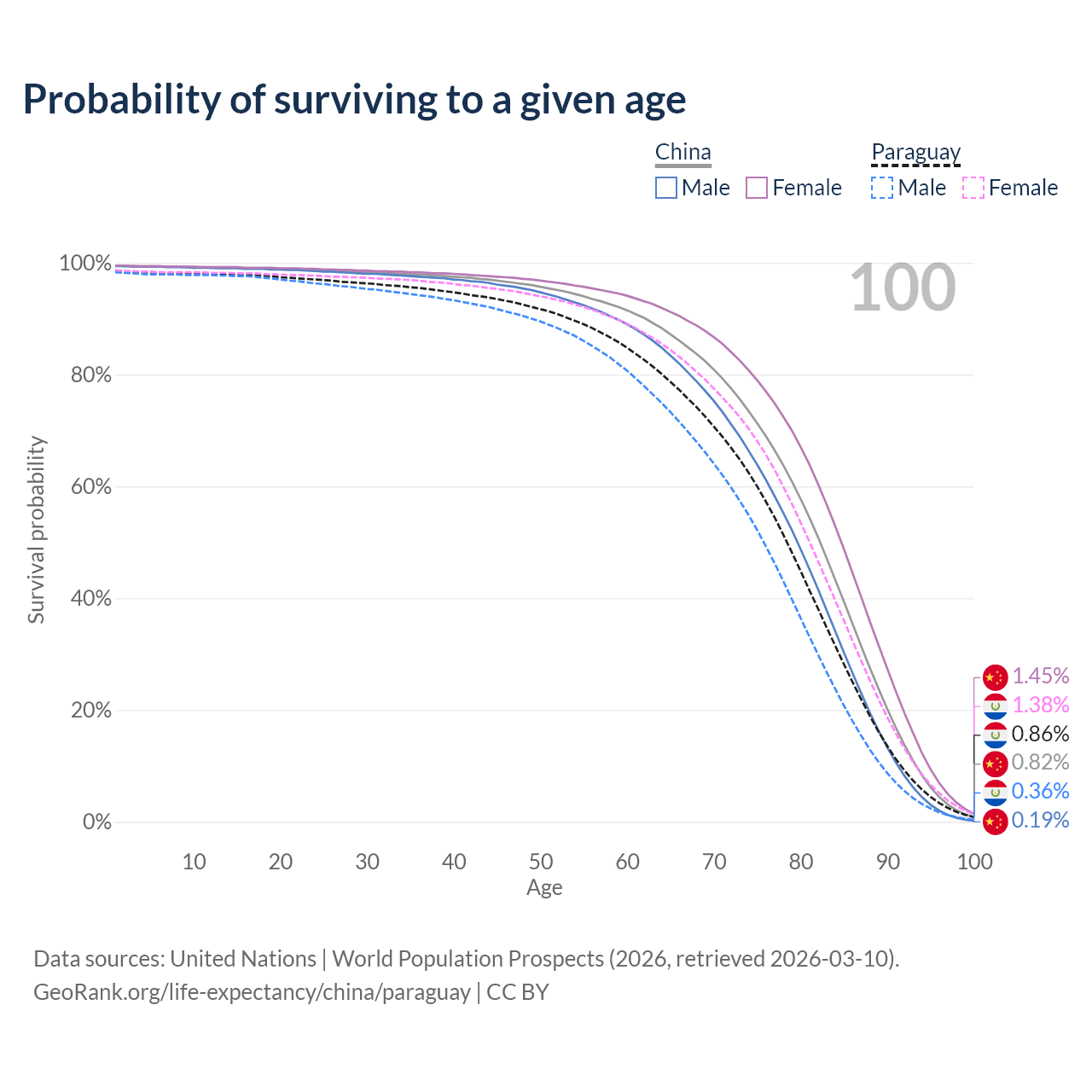 Probability of surviving to a given age

China
Male Female

Paraguay
Male Female

100

100%
80%
60%
40%
20%
0%

Survival probability

1.45%
1.38%
0.86%
0.82%
0.36%
0.19%

10 20 30 40 50 60 70 80 90 100
Age

Data sources: United Nations | World Population Prospects (2026, retrieved 2026-03-10).
GeoRank.org/life-expectancy/china/paraguay | CC BY